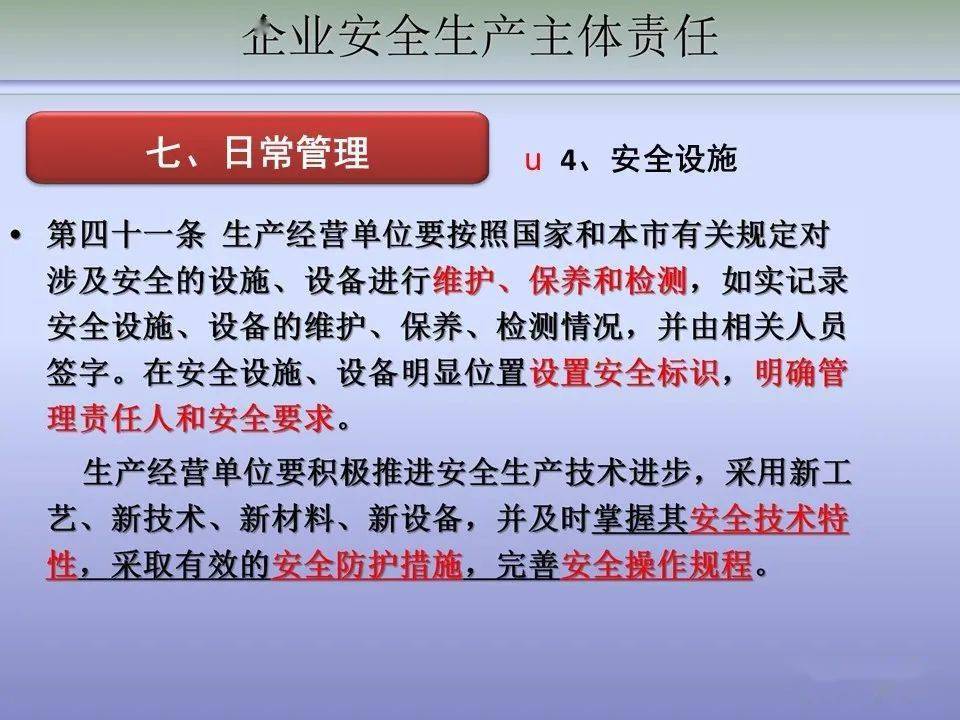 企业安全生产主体责任

七、日常管理

u 4、安全设施

• 第四十一条 生产经营单位要按照国家和本市有关规定对涉及安全的设施、设备进行维护、保养和检测，如实记录安全设施、设备的维护、保养、检测情况，并由相关人员签字。在安全设施、设备明显位置设置安全标识，明确管理责任人和安全要求。

生产经营单位要积极推进安全生产技术进步，采用新工艺、新技术、新材料、新设备，并及时掌握其安全技术特性，采取有效的安全防护措施，完善安全操作规程。